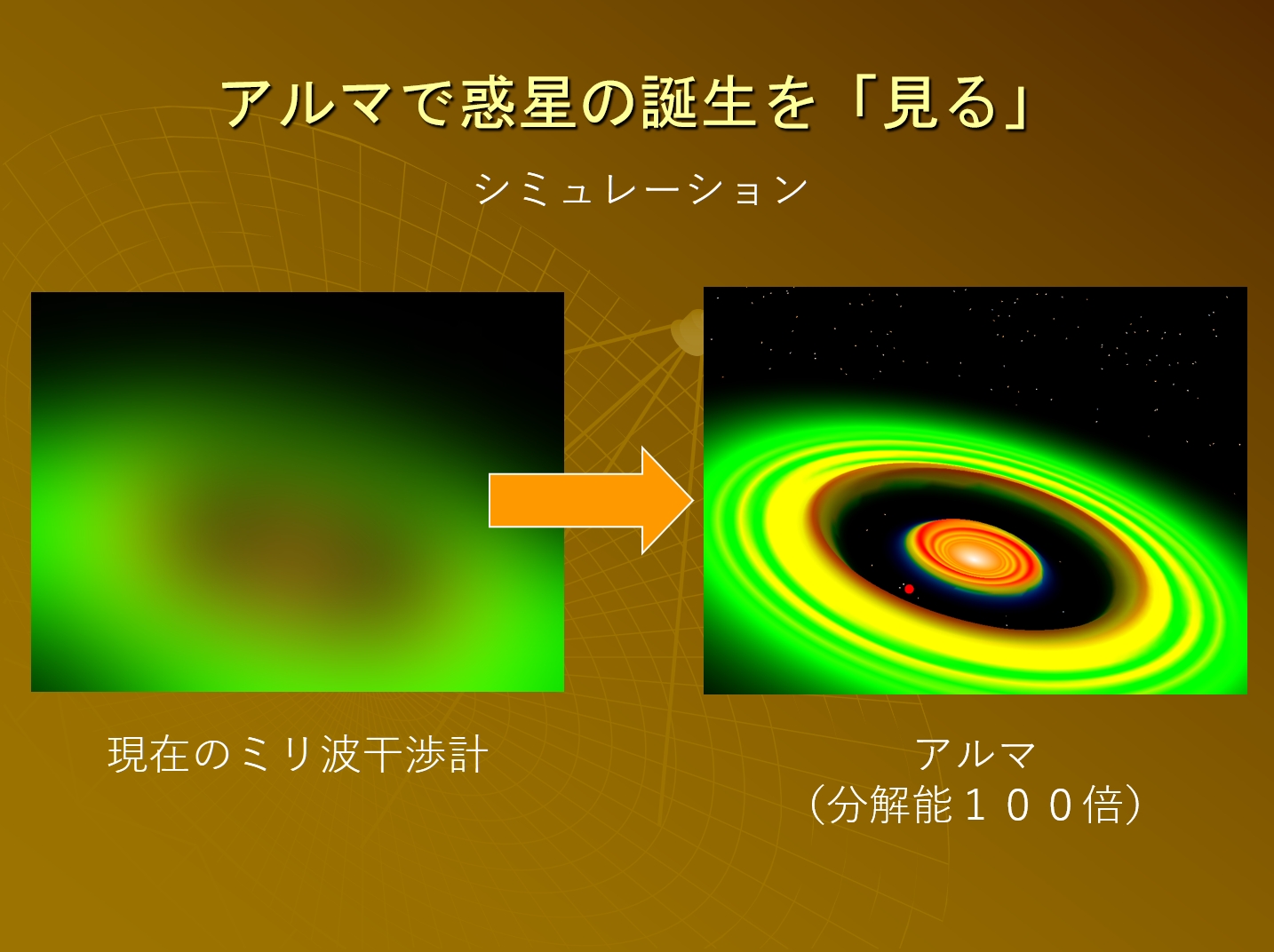 アルマで惑星の誕生を「見る」

シミュレーション

現在のミリ波干渉計

アルマ
（分解能１００倍）